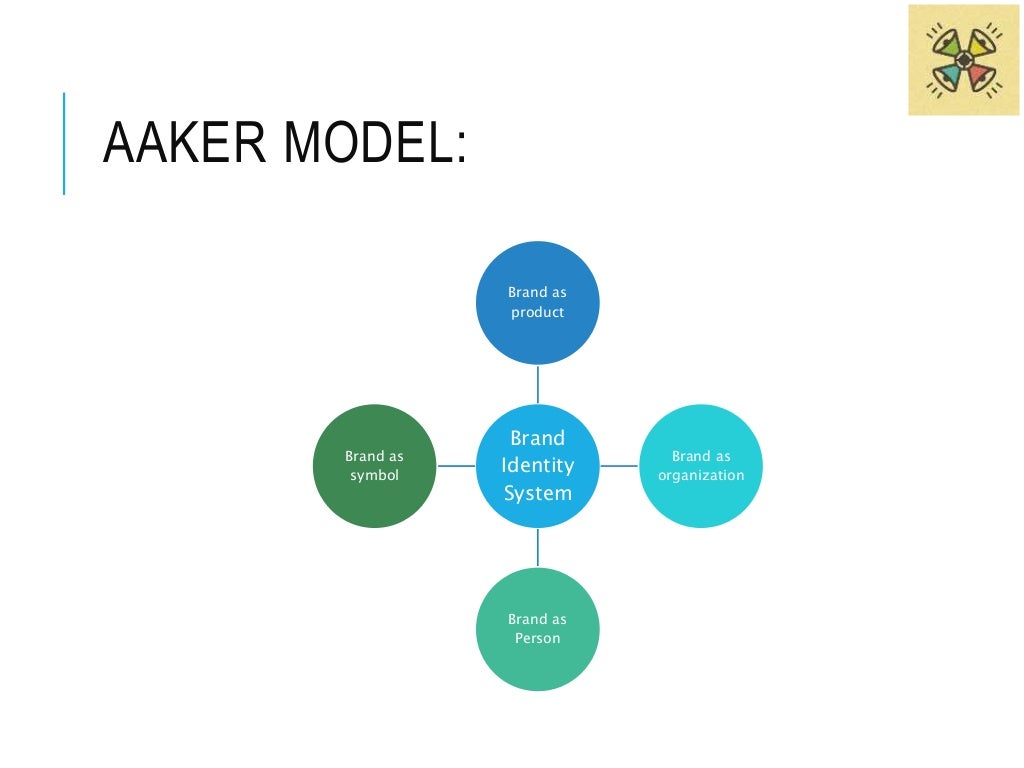 AAKER MODEL:

Brand as product

Brand as symbol

Brand Identity System

Brand as organization

Brand as Person